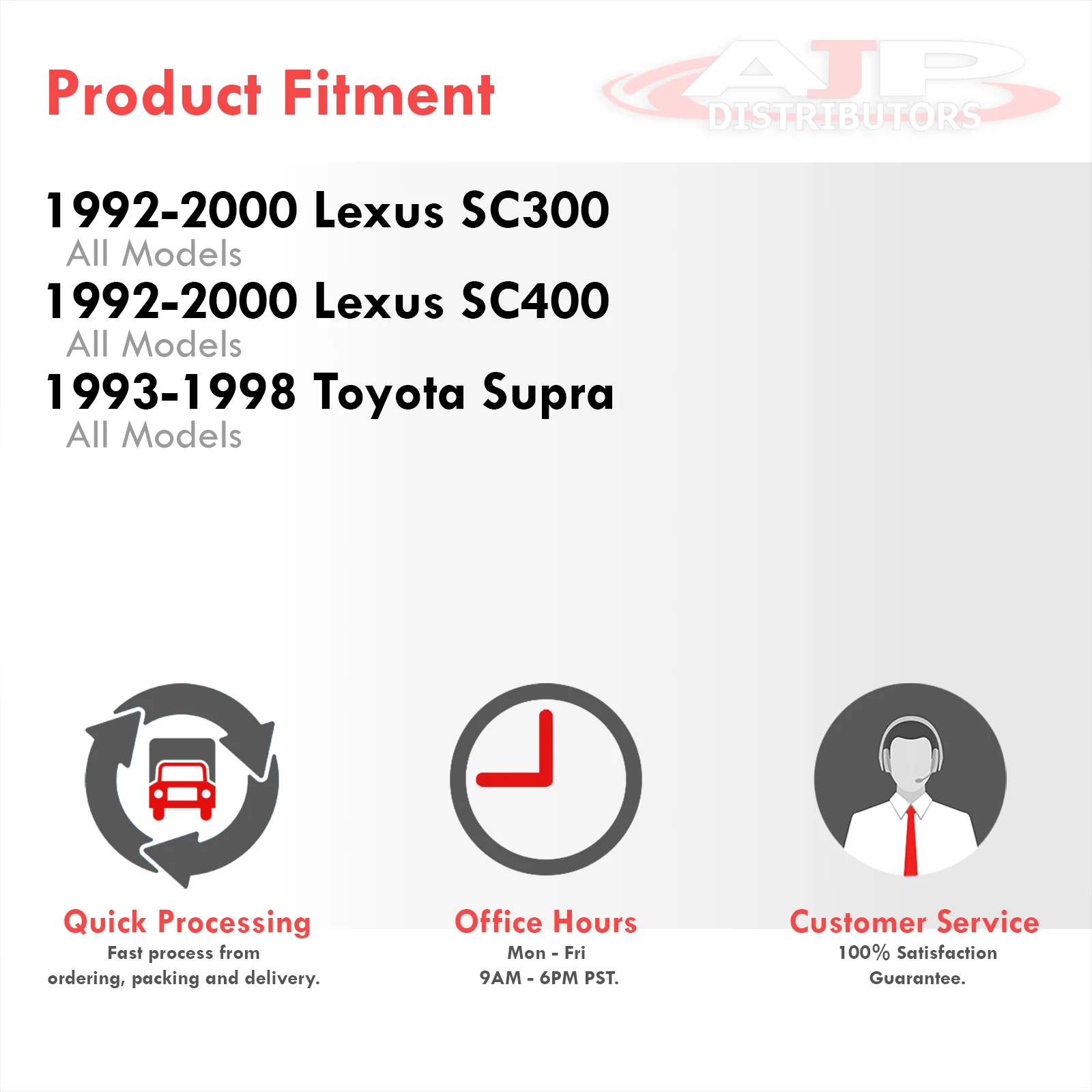 Product Fitment

AJP DISTRIBUTORS

1992-2000 Lexus SC300
All Models
1992-2000 Lexus SC400
All Models
1993-1998 Toyota Supra
All Models

Quick Processing
Fast process from ordering, packing and delivery.

Office Hours
Mon - Fri
9AM - 6PM PST.

Customer Service
100% Satisfaction Guarantee.